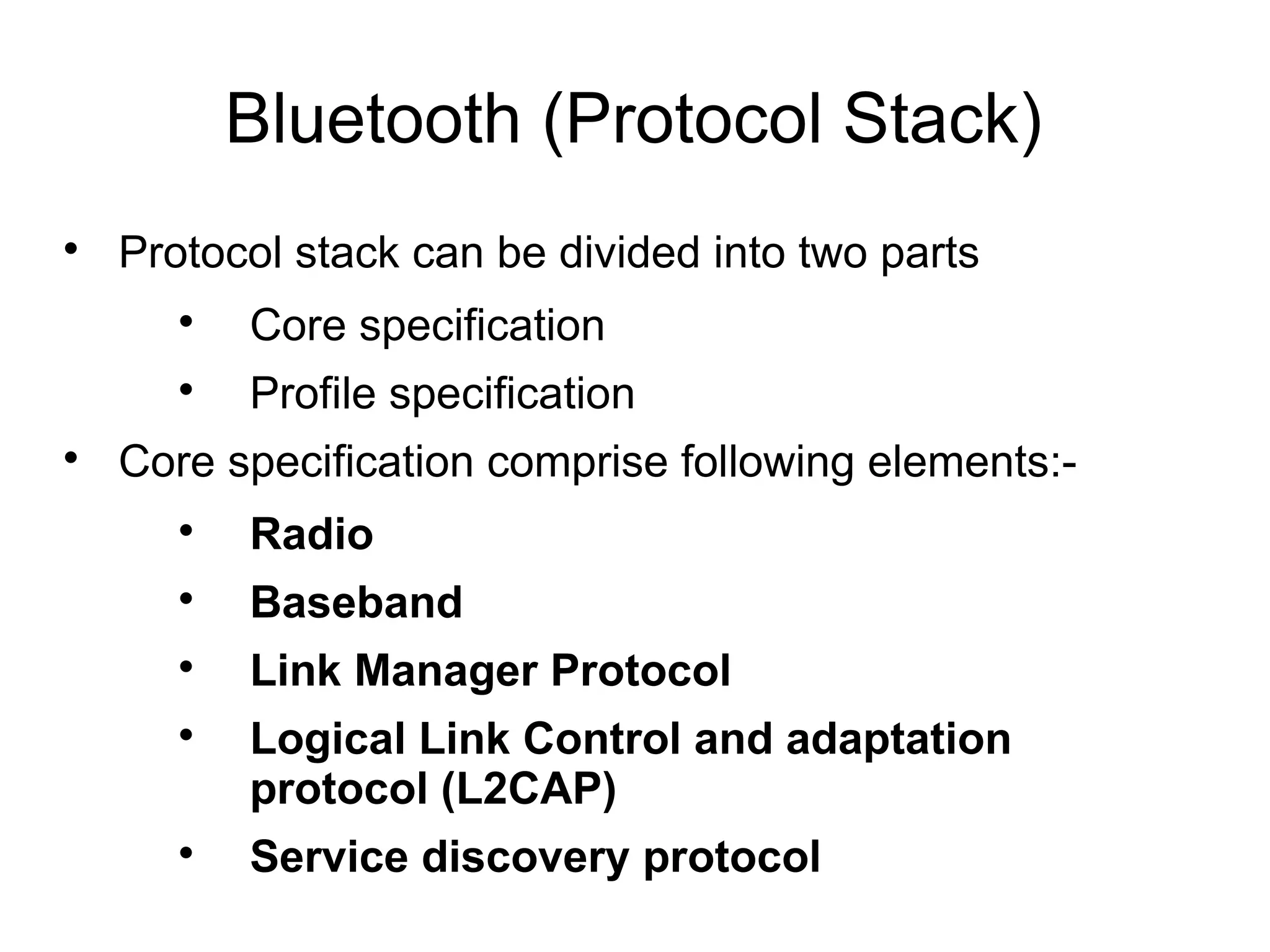 Bluetooth (Protocol Stack)

• Protocol stack can be divided into two parts

• Core specification

• Profile specification

• Core specification comprise following elements:-

• Radio

• Baseband

• Link Manager Protocol

• Logical Link Control and adaptation protocol (L2CAP)

• Service discovery protocol